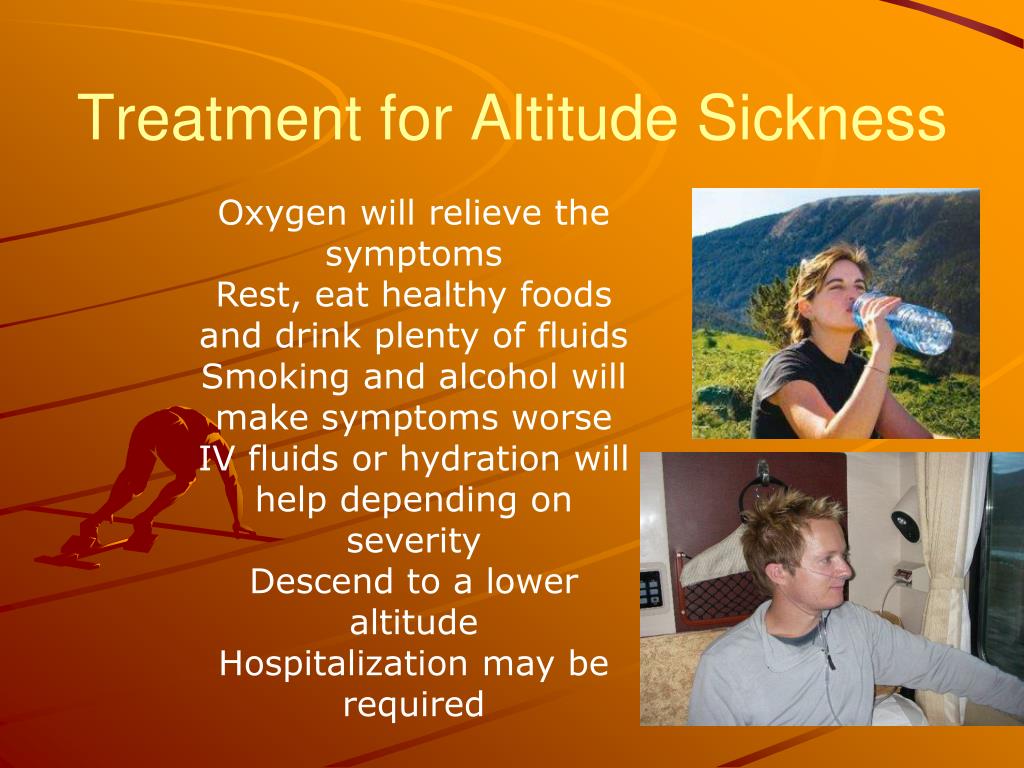 Treatment for Altitude Sickness

Oxygen will relieve the symptoms
Rest, eat healthy foods and drink plenty of fluids
Smoking and alcohol will make symptoms worse
IV fluids or hydration will help depending on severity
Descend to a lower altitude
Hospitalization may be required